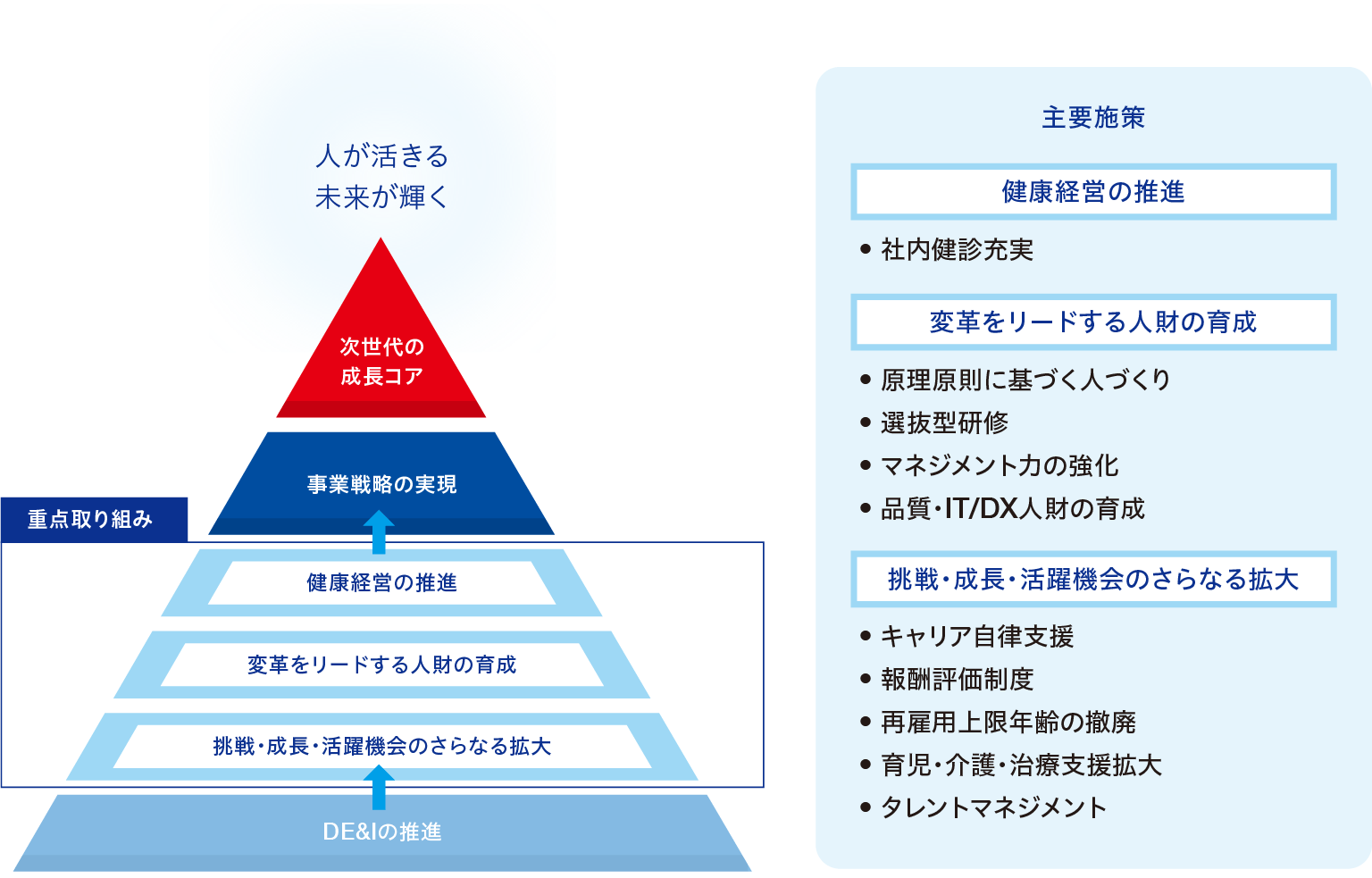 人が活きる
未来が輝く

次世代の
成長コア

事業戦略の実現

重点取り組み

健康経営の推進

変革をリードする人財の育成

挑戦・成長・活躍機会のさらなる拡大

DE&Iの推進

主要施策

健康経営の推進

• 社内健診充実

変革をリードする人財の育成

• 原理原則に基づく人づくり
• 選抜型研修
• マネジメント力の強化
• 品質・IT/DX人財の育成

挑戦・成長・活躍機会のさらなる拡大

• キャリア自律支援
• 報酬評価制度
• 再雇用上限年齢の撤廃
• 育児・介護・治療支援拡大
• タレントマネジメント